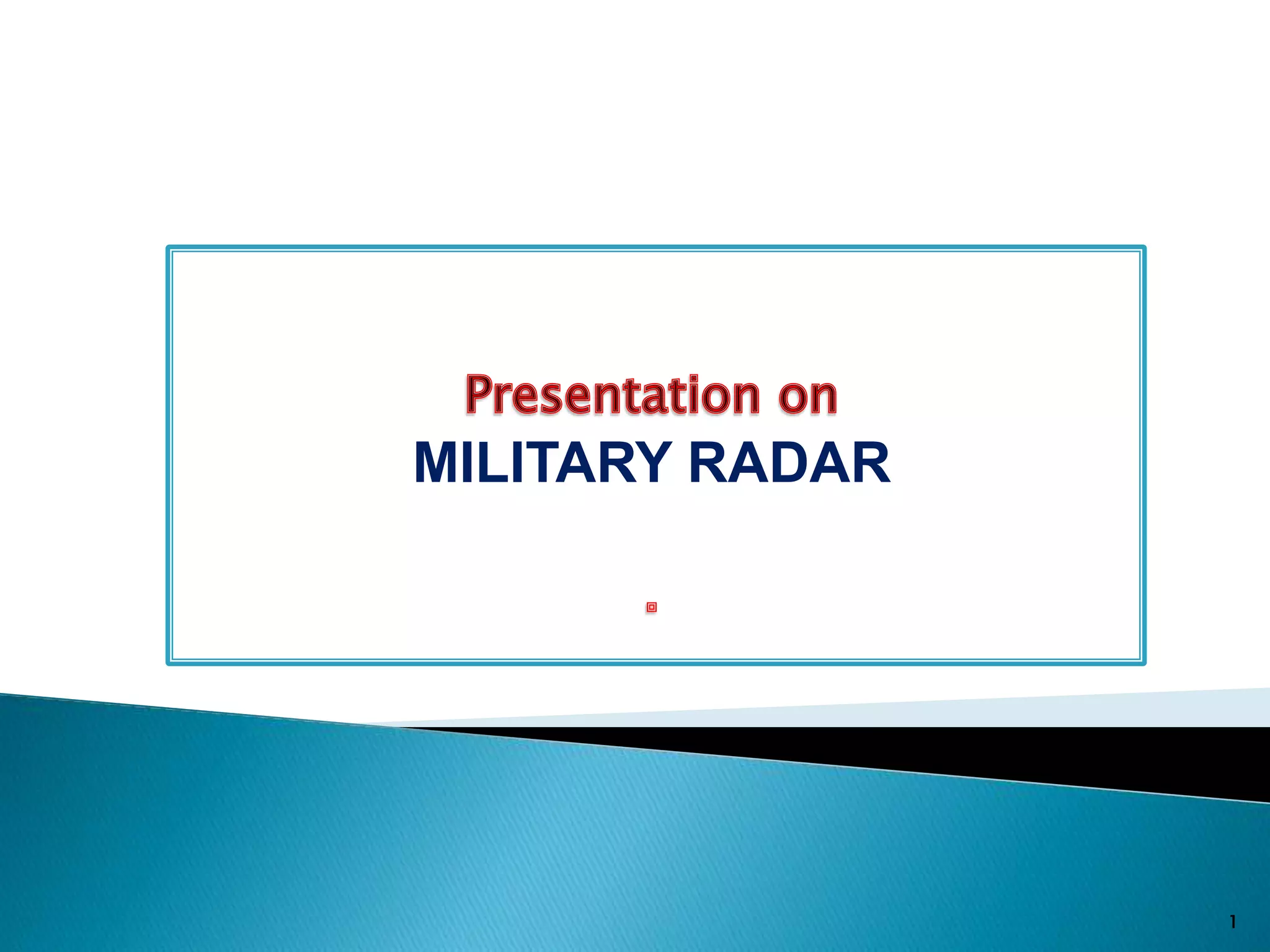 Presentation on
MILITARY RADAR

1